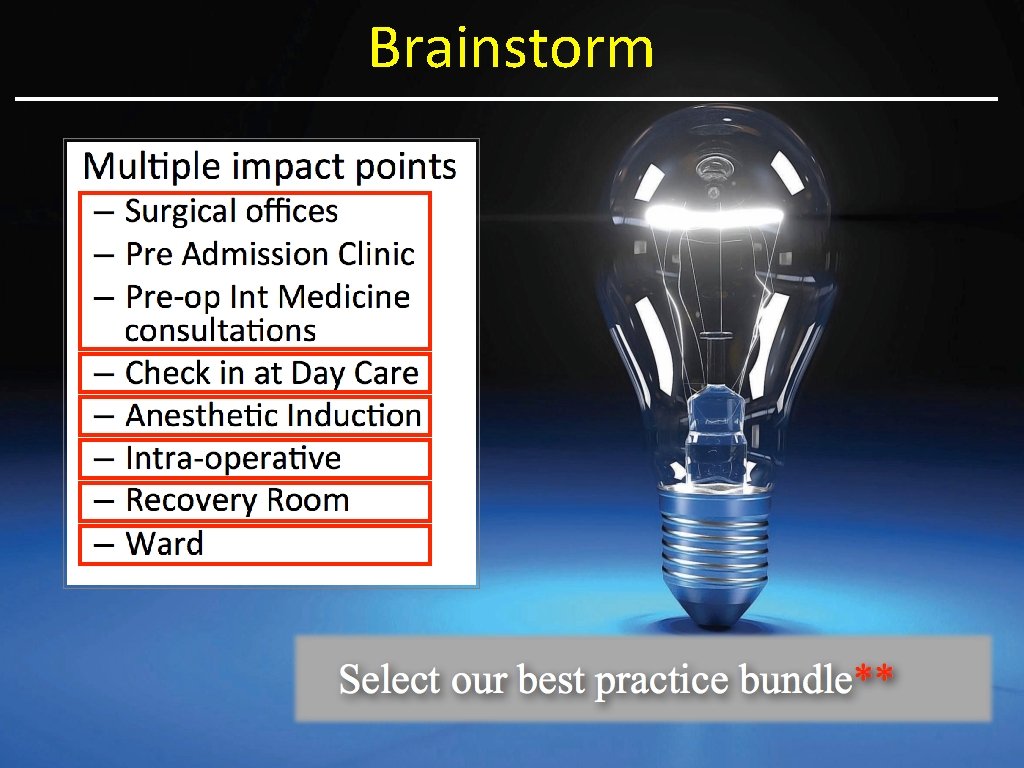 Brainstorm

Multiple impact points
– Surgical offices
– Pre Admission Clinic
– Pre-op Int Medicine consultations
– Check in at Day Care
– Anesthetic Induction
– Intra-operative
– Recovery Room
– Ward

Select our best practice bundle**